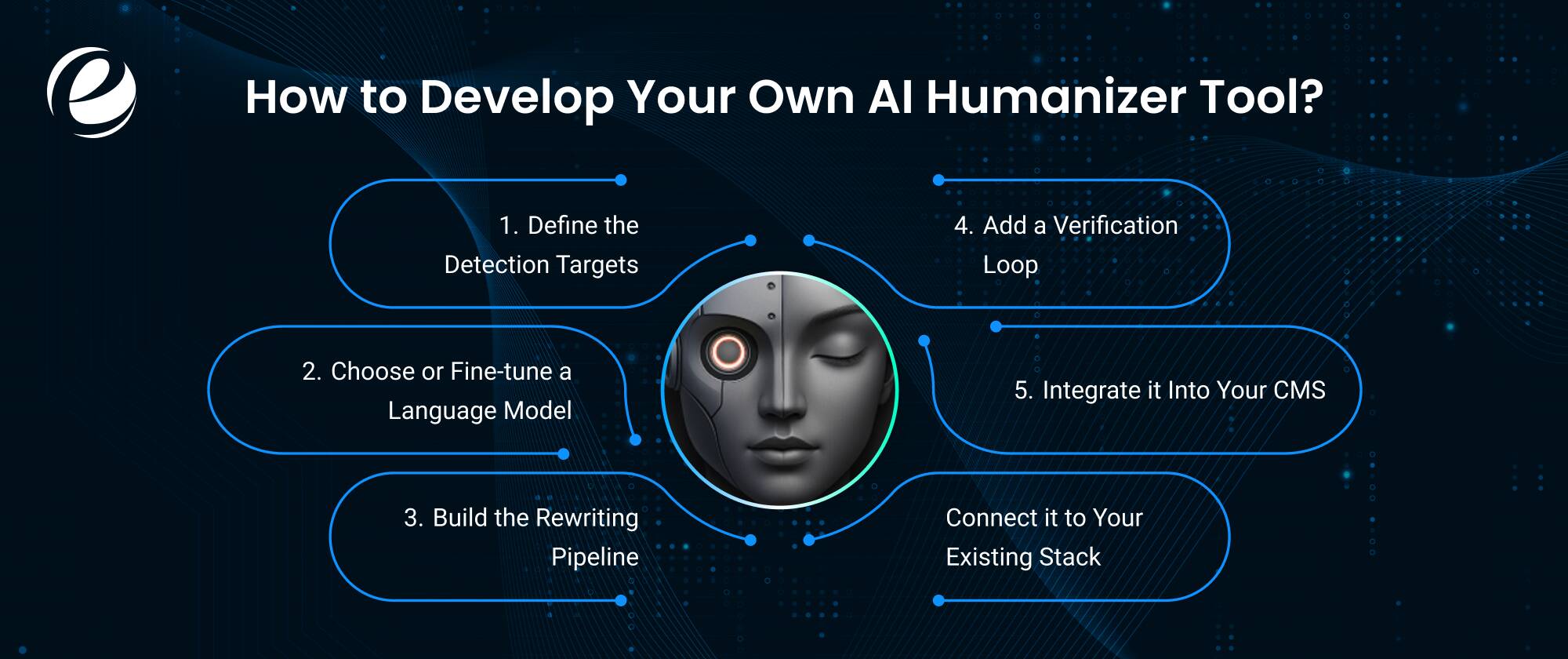 How to Develop Your Own AI Humanizer Tool?

1. Define the Detection Targets

2. Choose or Fine-tune a Language Model

3. Build the Rewriting Pipeline

4. Add a Verification Loop

5. Integrate it Into Your CMS

Connect it to Your Existing Stack